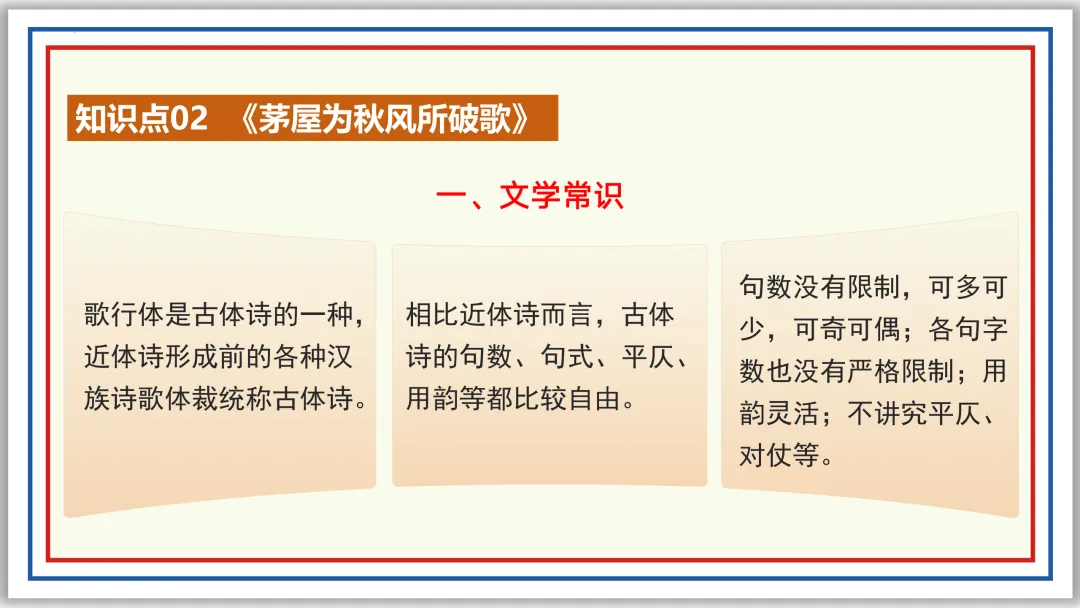 知识点02 《茅屋为秋风所破歌》

一、文学常识

歌行体是古体诗的一种，近体诗形成前的各种汉族诗歌体裁统称古体诗。

相比近体诗而言，古体诗的句数、句式、平仄、用韵等都比较自由。

句数没有限制，可多可少，可奇可偶；各句字数也没有严格限制；用韵灵活；不讲究平仄、对仗等。